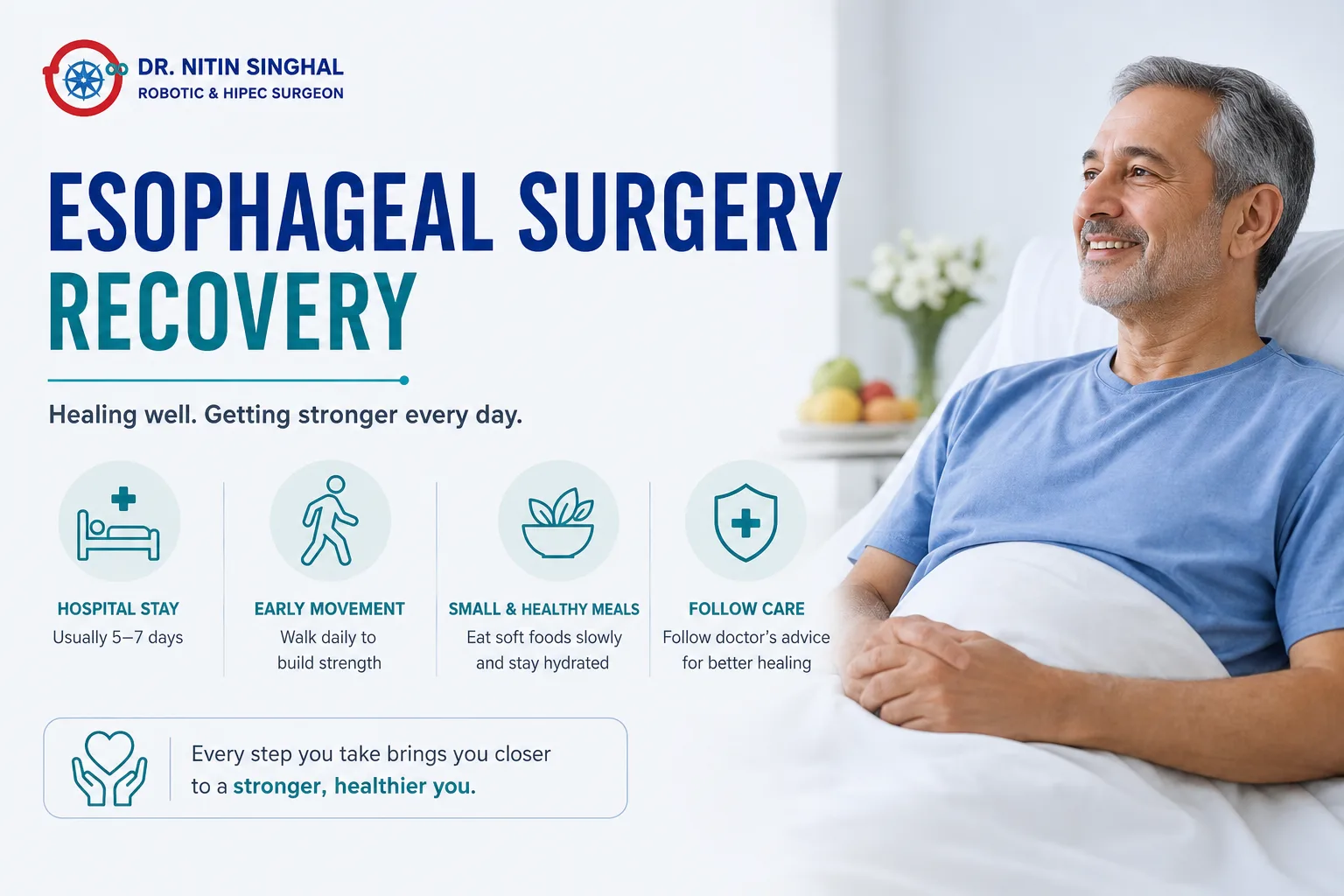 DR. NITIN SINGHAL
ROBOTIC & HIPEC SURGEON

ESOPHAGEAL SURGERY RECOVERY

Healing well. Getting stronger every day.

HOSPITAL STAY
Usually 5–7 days

EARLY MOVEMENT
Walk daily to build strength

SMALL & HEALTHY MEALS
Eat soft foods slowly and stay hydrated

FOLLOW CARE
Follow doctor's advice for better healing

Every step you take brings you closer to a stronger, healthier you.